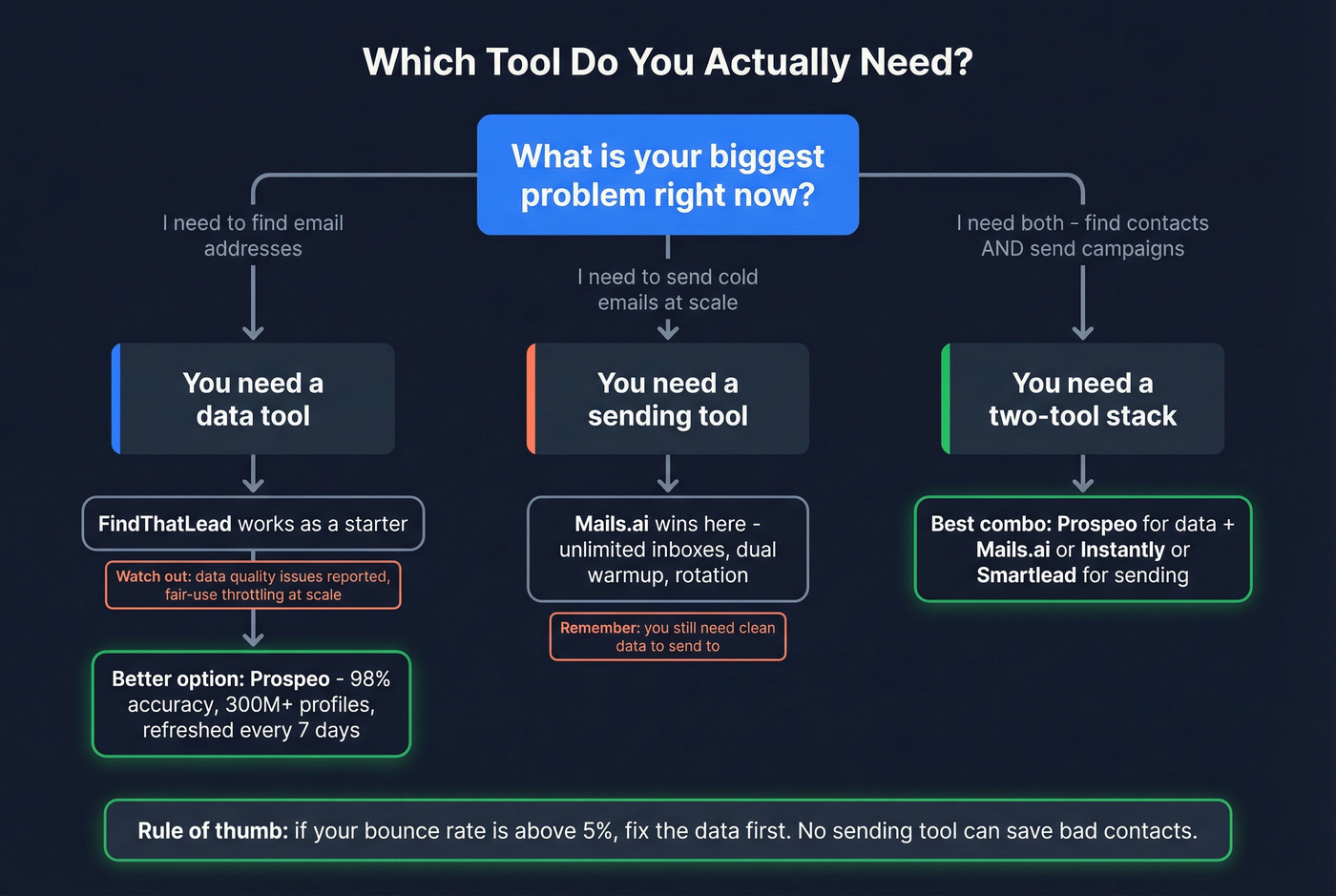 Which Tool Do You Actually Need?

What is your biggest problem right now?

I need to find email addresses

You need a data tool

FindThatLead works as a starter

Watch out: data quality issues reported, fair-use throttling at scale

Better option: Prospeo - 98% accuracy, 300M+ profiles, refreshed every 7 days

I need to send cold emails at scale

You need a sending tool

Mails.ai wins here - unlimited inboxes, dual warmup, rotation

Remember: you still need clean data to send to

I need both - find contacts AND send campaigns

You need a two-tool stack

Best combo: Prospeo for data + Mails.ai or Instantly or Smartlead for sending

Rule of thumb: if your bounce rate is above 5%, fix the data first. No sending tool can save bad contacts.